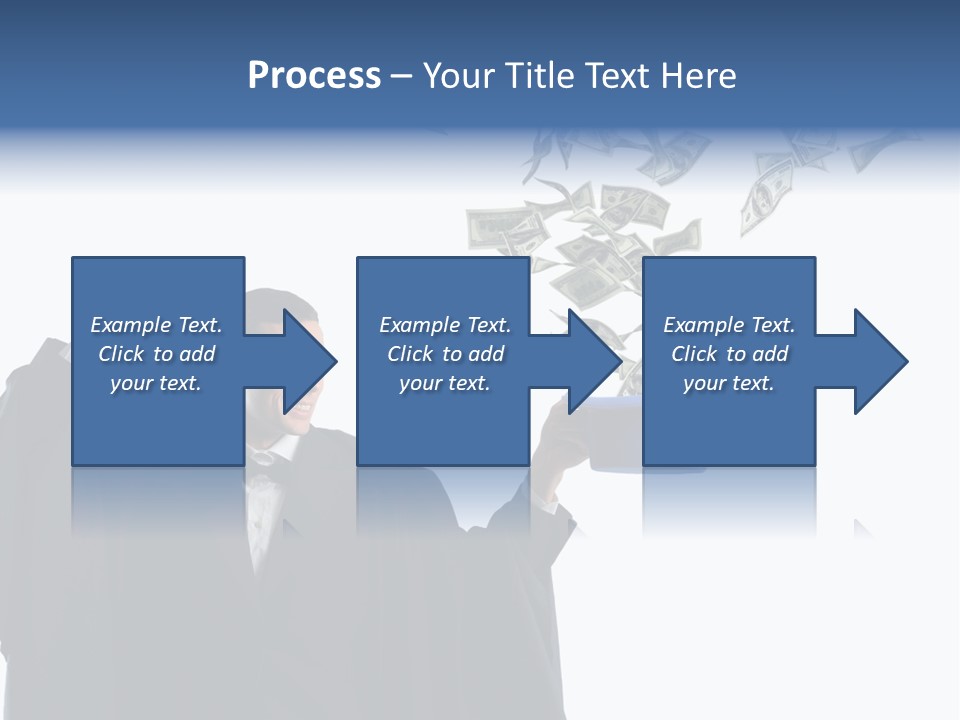 Process – Your Title Text Here

Example Text. Click to add your text.

Example Text. Click to add your text.

Example Text. Click to add your text.